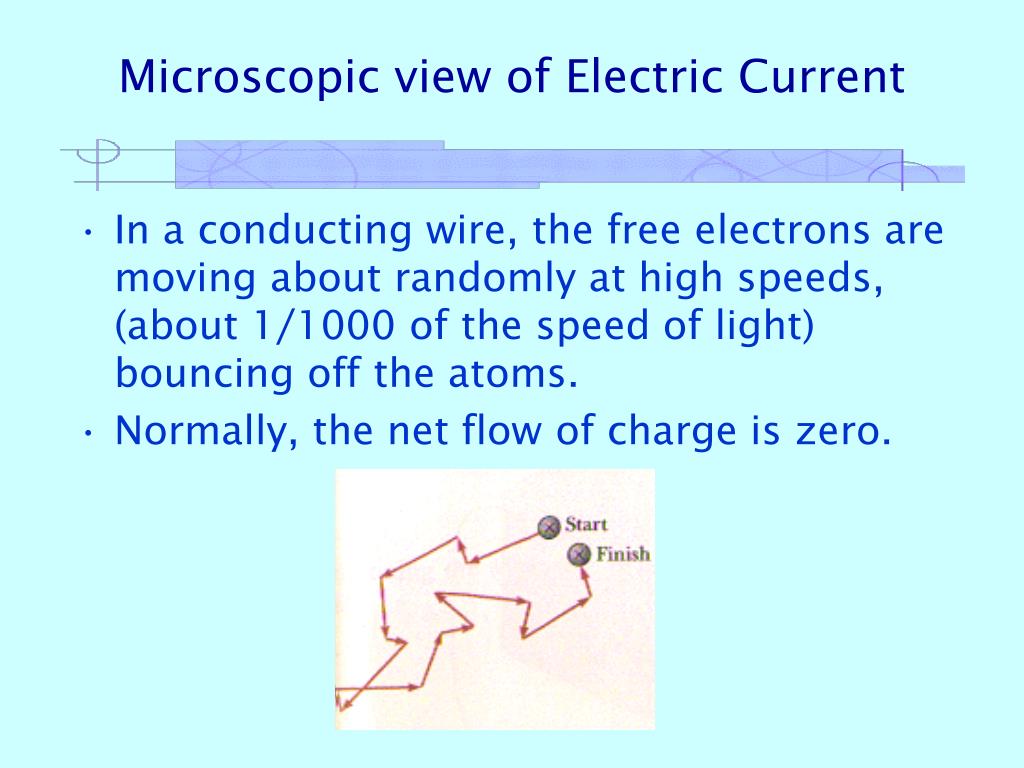 Microscopic view of Electric Current

• In a conducting wire, the free electrons are moving about randomly at high speeds, (about 1/1000 of the speed of light) bouncing off the atoms.
• Normally, the net flow of charge is zero.

Start
Finish